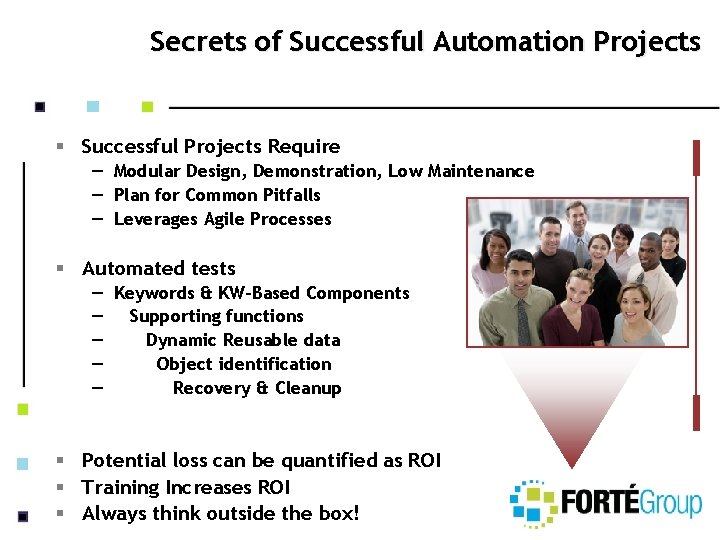 Secrets of Successful Automation Projects

▪ Successful Projects Require
– Modular Design, Demonstration, Low Maintenance
– Plan for Common Pitfalls
– Leverages Agile Processes

▪ Automated tests
– Keywords & KW-Based Components
– Supporting functions
– Dynamic Reusable data
– Object identification
– Recovery & Cleanup

▪ Potential loss can be quantified as ROI
▪ Training Increases ROI
▪ Always think outside the box!

FORTÉGroup